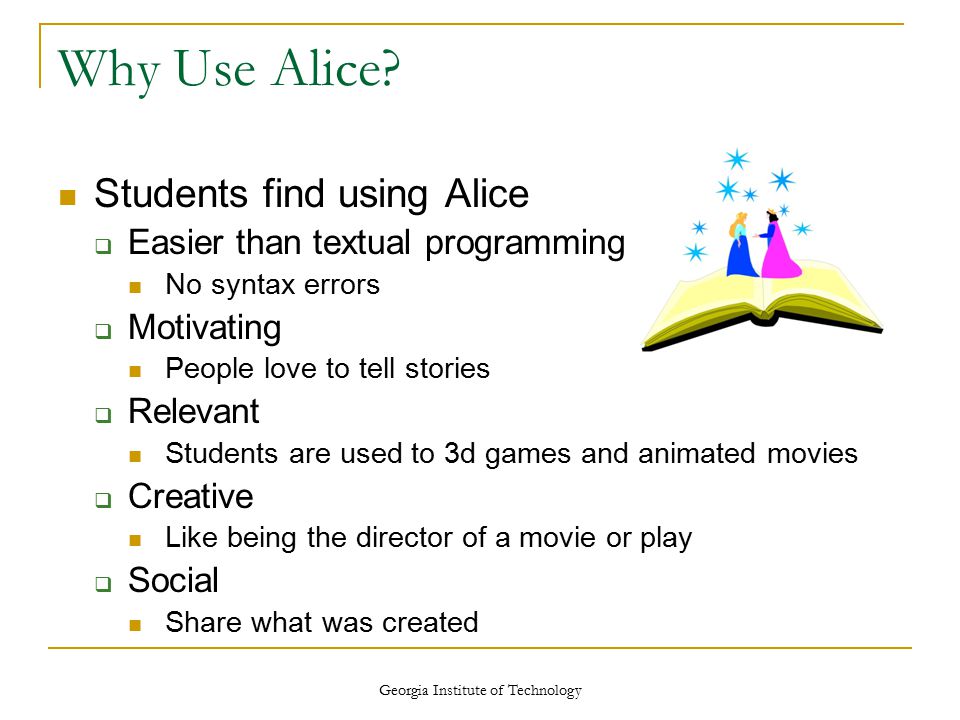 Why Use Alice?

- Students find using Alice
  - Easier than textual programming
    - No syntax errors
  - Motivating
    - People love to tell stories
  - Relevant
    - Students are used to 3d games and animated movies
  - Creative
    - Like being the director of a movie or play
  - Social
    - Share what was created

Georgia Institute of Technology